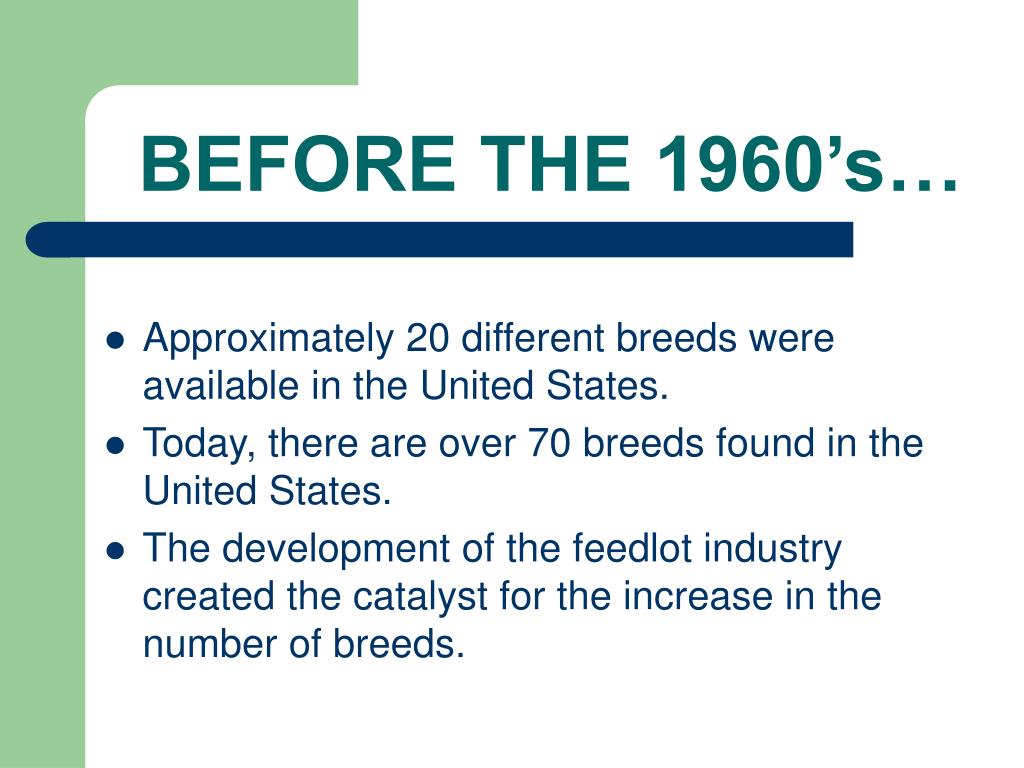 BEFORE THE 1960’s…

- Approximately 20 different breeds were available in the United States.
- Today, there are over 70 breeds found in the United States.
- The development of the feedlot industry created the catalyst for the increase in the number of breeds.